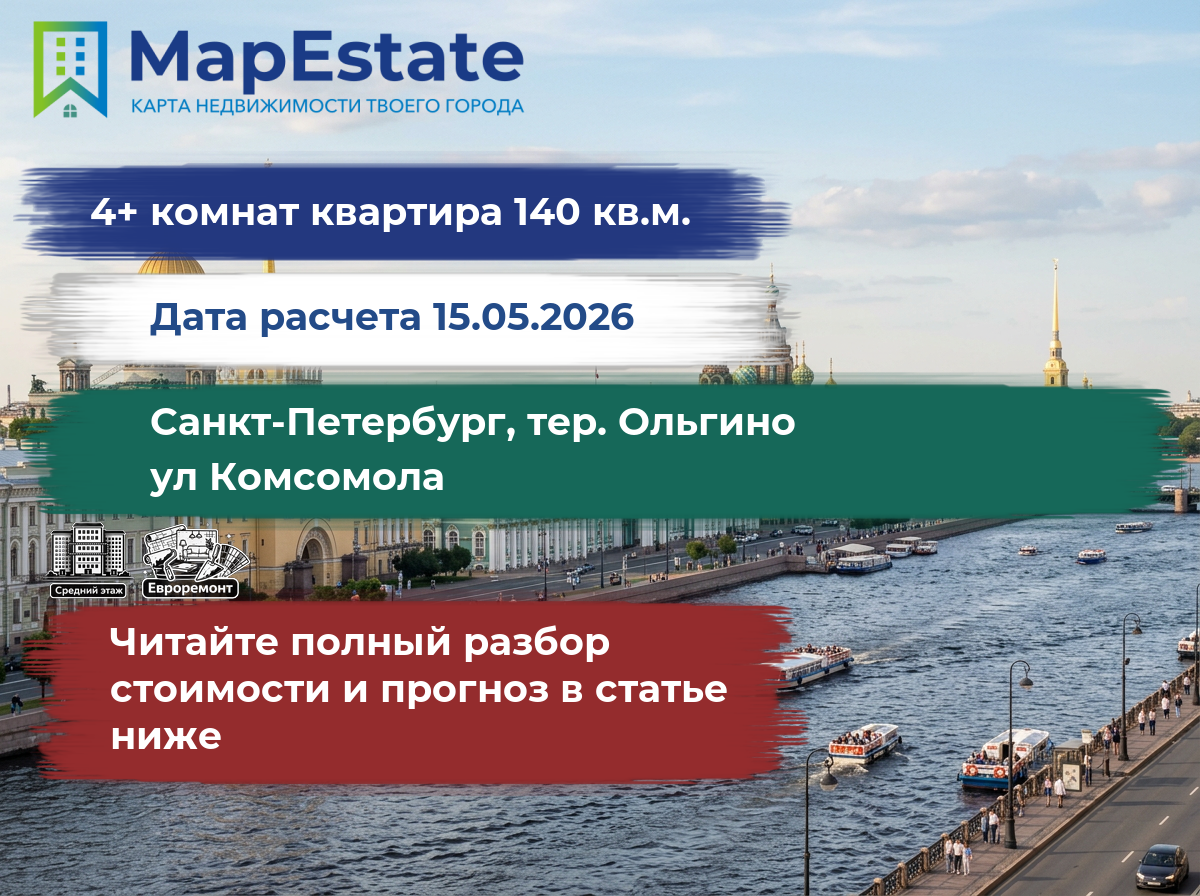 MapEstate
КАРТА НЕДВИЖИМОСТИ ТВОЕГО ГОРОДА

4+ комнат квартира 140 кв.м.

Дата расчета 15.05.2026

Санкт-Петербург, тер. Ольгино ул Комсомола

Средний этаж

Евроремонт

Читайте полный разбор стоимости и прогноз в статье ниже